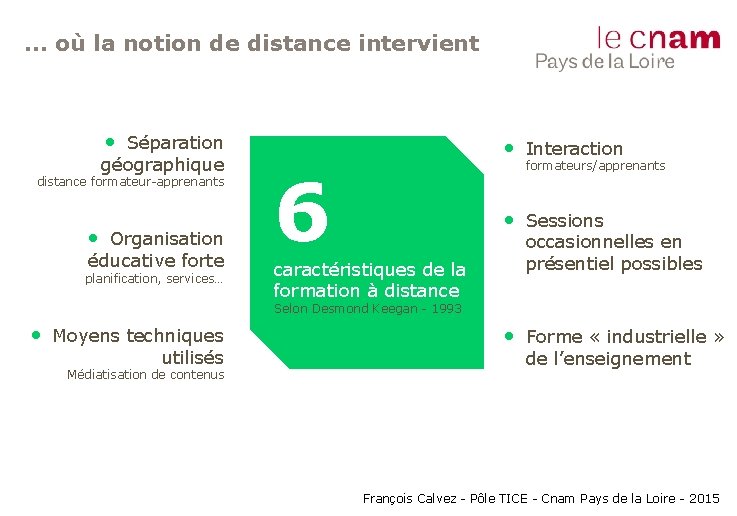 ... où la notion de distance intervient

le cnam
Pays de la Loire

• Séparation géographique
distance formateur-apprenants

• Organisation éducative forte
planification, services…

• Moyens techniques utilisés
Médiatisation de contenus

6
caractéristiques de la formation à distance
Selon Desmond Keegan - 1993

• Interaction
formateurs/apprenants

• Sessions occasionnelles en présentiel possibles

• Forme « industrielle » de l'enseignement

François Calvez - Pôle TICE - Cnam Pays de la Loire - 2015